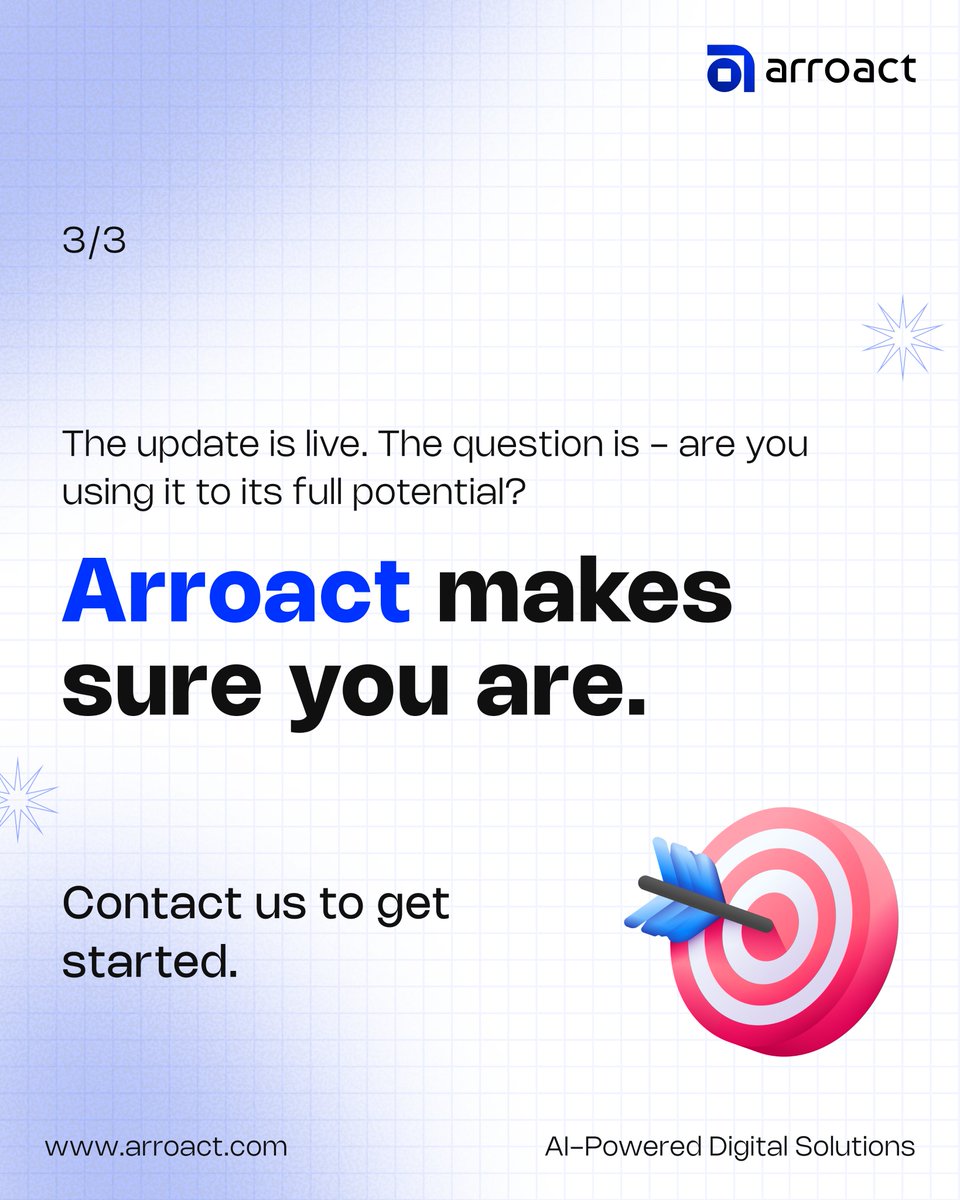 arroact

3/3

The update is live. The question is – are you using it to its full potential?

Arroact makes sure you are.

Contact us to get started.

www.arroact.com

AI-Powered Digital Solutions